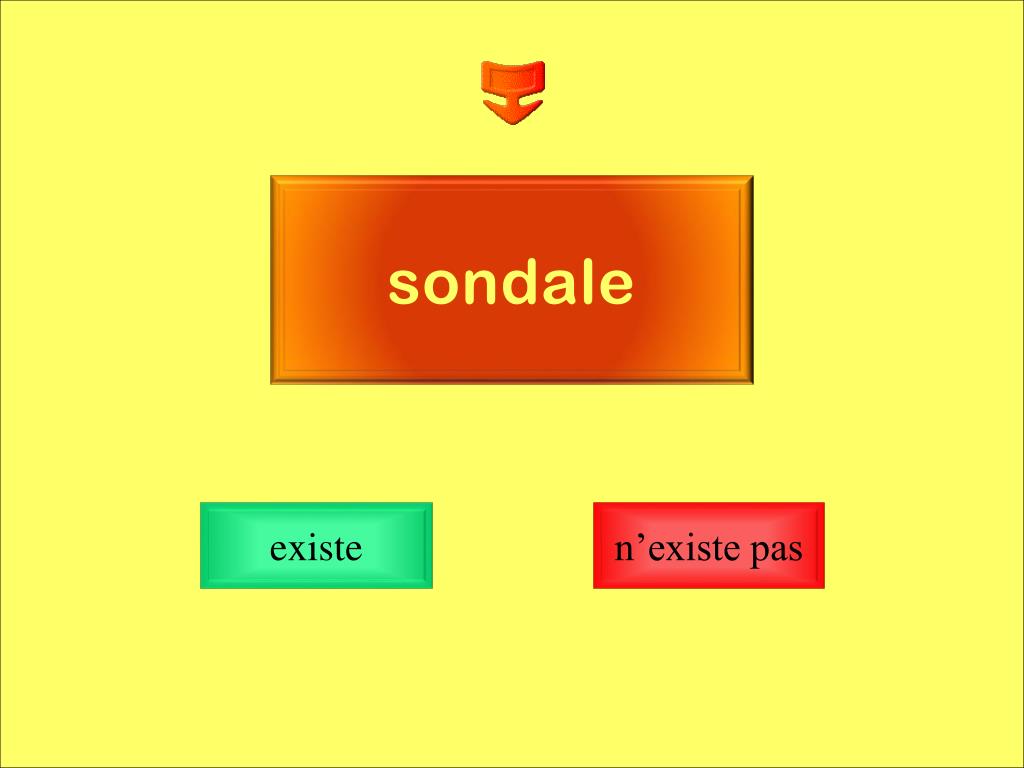 sondale

existe

n’existe pas